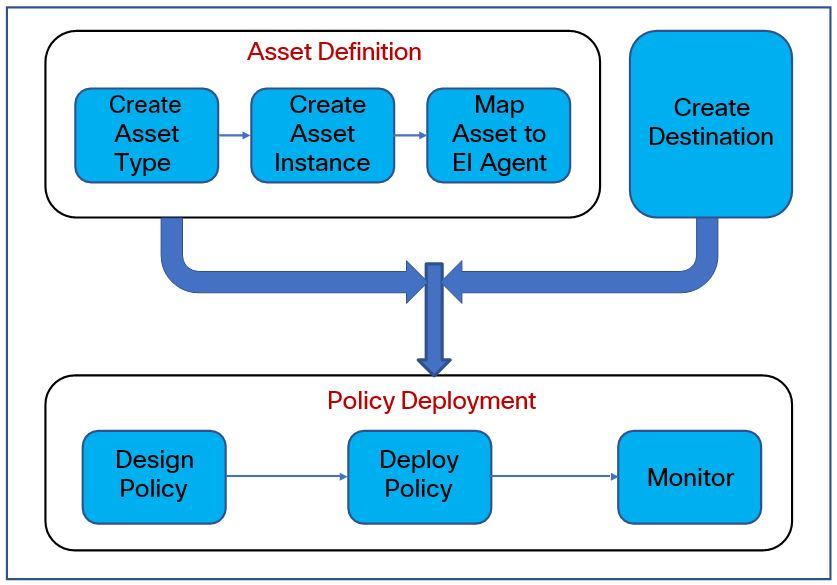 Asset Definition

Create Asset Type

Create Asset Instance

Map Asset to EI Agent

Create Destination

Policy Deployment

Design Policy

Deploy Policy

Monitor